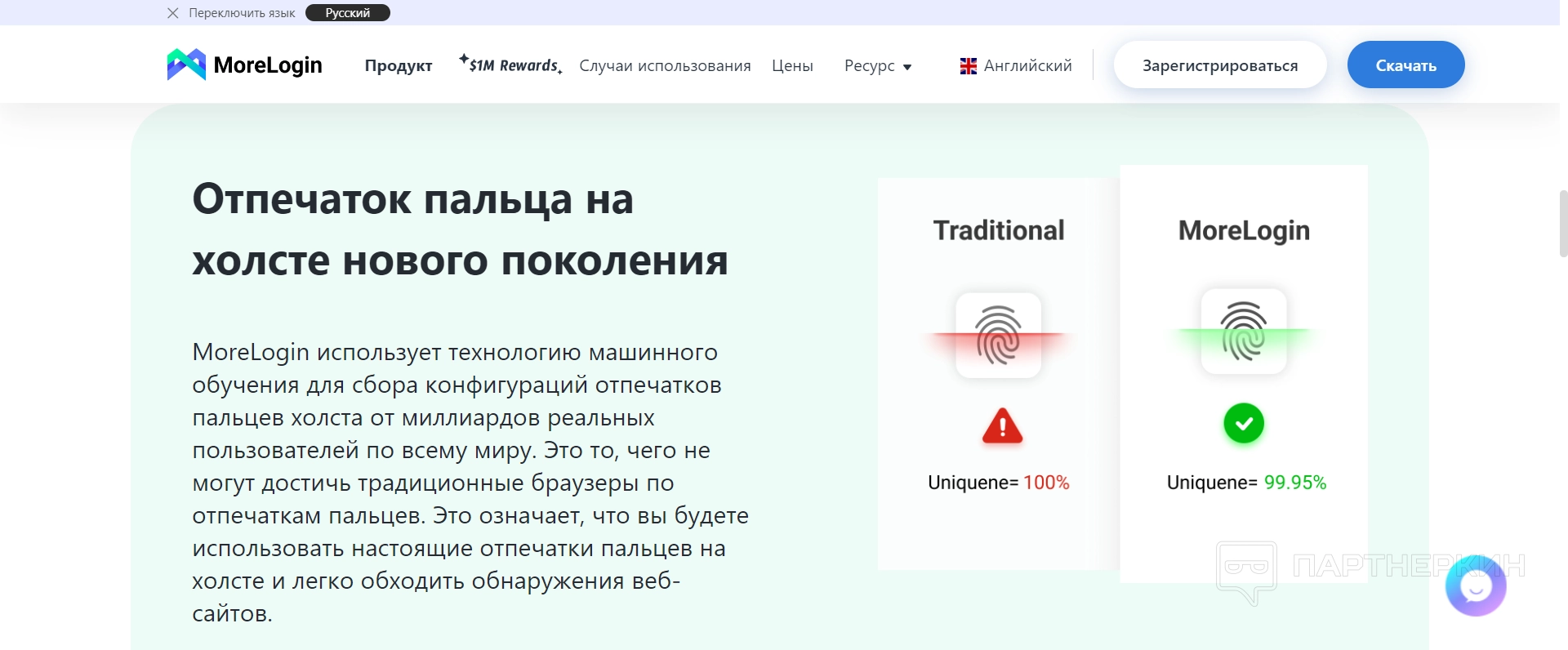 Переключить язык Русский

MoreLogin Продукт $1M Rewards Случаи использования Цены Ресурс Английский Зарегистрироваться Скачать

Отпечаток пальца на холсте нового поколения

MoreLogin использует технологию машинного обучения для сбора конфигураций отпечатков пальцев холста от миллиардов реальных пользователей по всему миру. Это то, чего не могут достичь традиционные браузеры по отпечаткам пальцев. Это означает, что вы будете использовать настоящие отпечатки пальцев на холсте и легко обходить обнаружения веб-сайтов.

Traditional

Uniquene= 100%

MoreLogin

Uniquene= 99.95%

ПАРТНЕРКИН